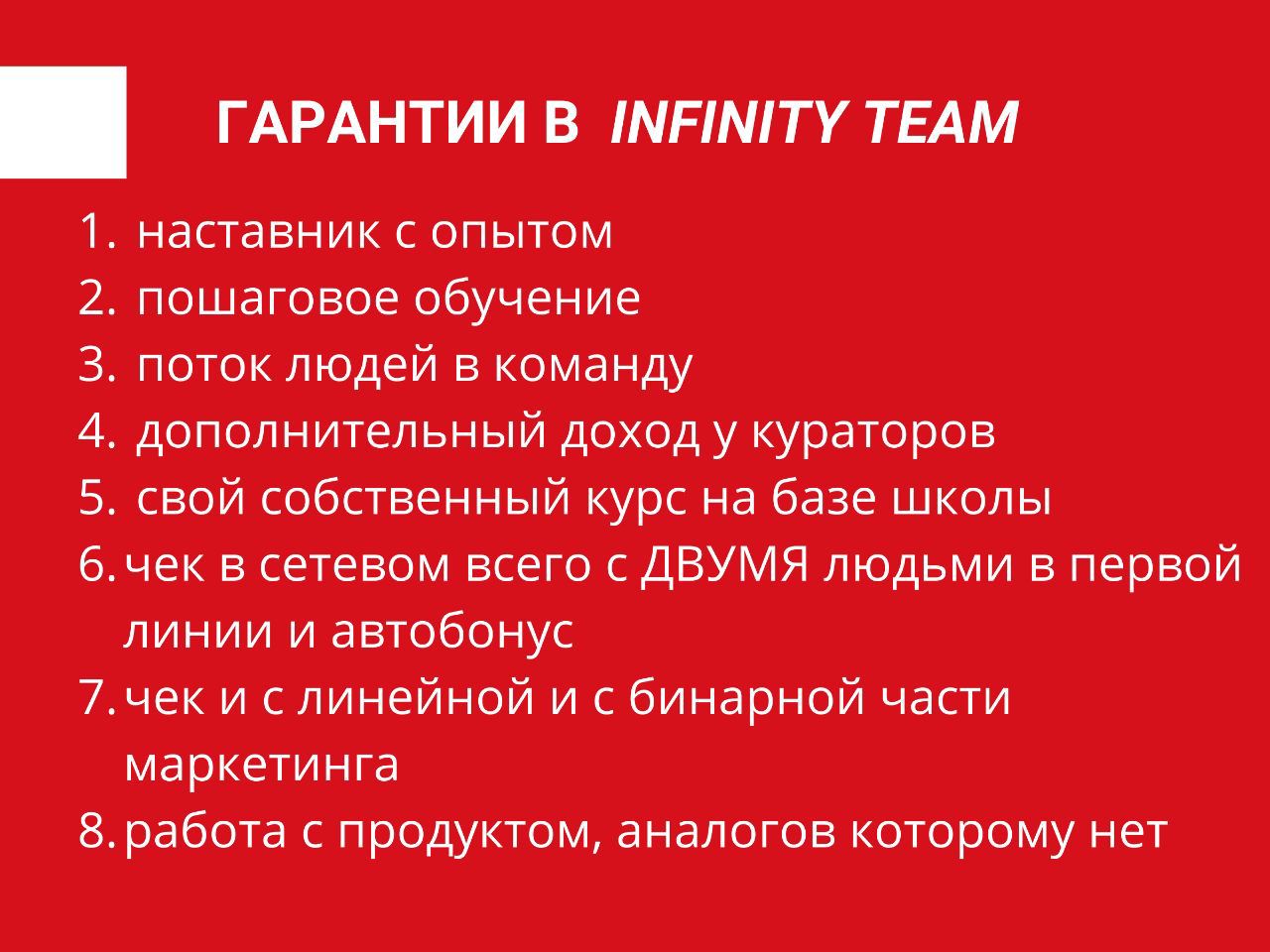 ГАРАНТИИ В INFINITY TEAM

1. наставник с опытом
2. пошаговое обучение
3. поток людей в команду
4. дополнительный доход у кураторов
5. свой собственный курс на базе школы
6. чек в сетевом всего с ДВУМЯ людьми в первой линии и автобонус
7. чек и с линейной и с бинарной части маркетинга
8. работа с продуктом, аналогов которому нет